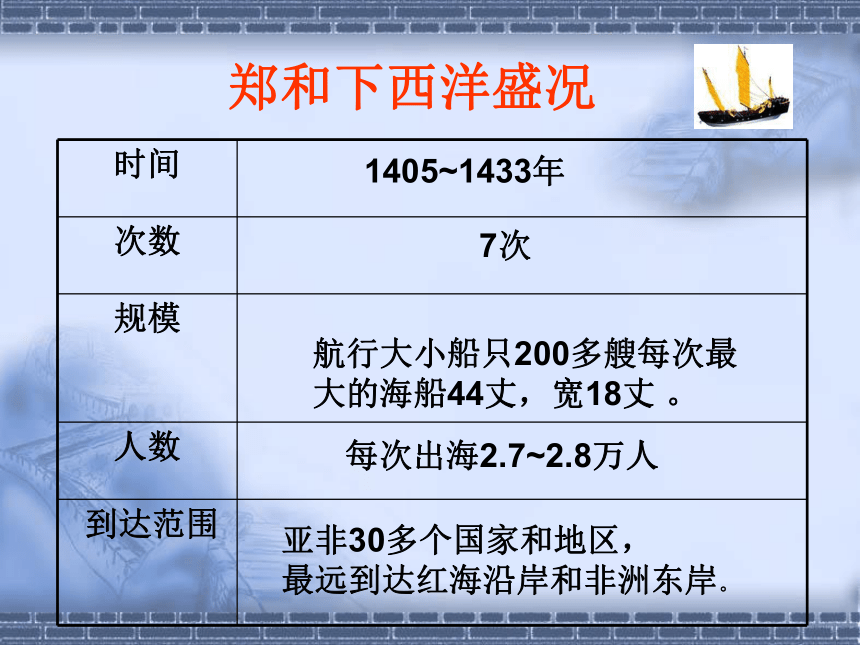 郑和下西洋盛况

| 时间 | 1405~1433年 |
|---|---|
| 次数 | 7次 |
| 规模 | 航行大小船只200多艘每次最大的海船44丈，宽18丈 。 |
| 人数 | 每次出海2.7~2.8万人 |
| 到达范围 | 亚非30多个国家和地区，最远到达红海沿岸和非洲东岸. |